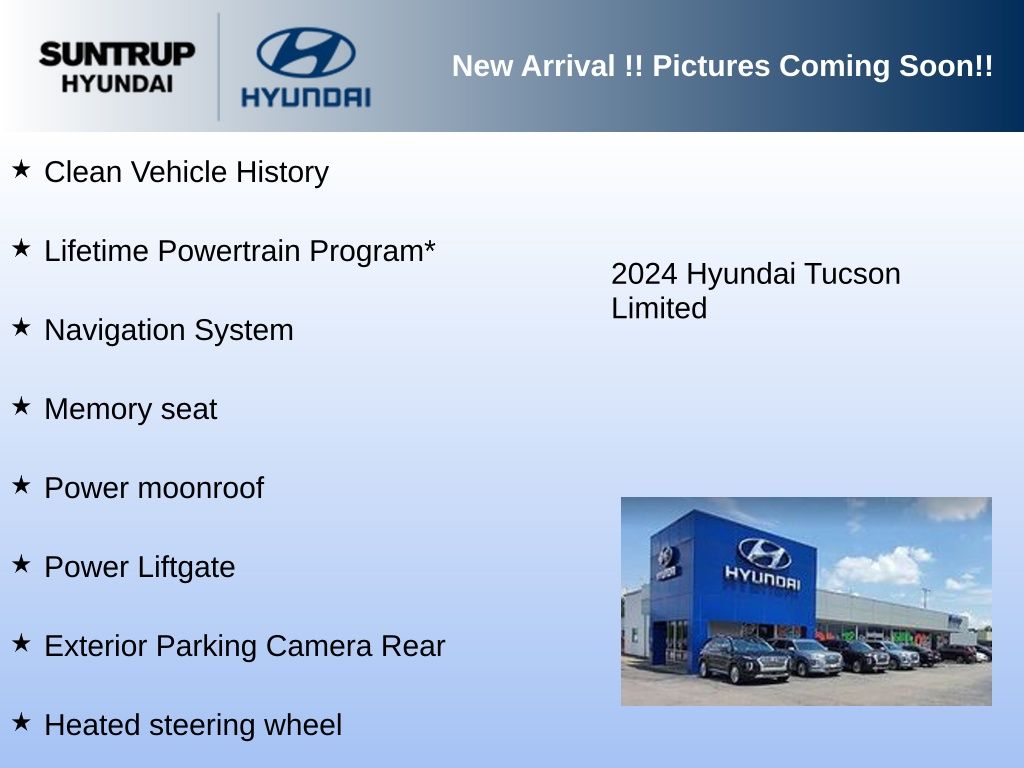 SUNTRUP HYUNDAI

HYUNDAI

New Arrival !! Pictures Coming Soon!!

★ Clean Vehicle History

★ Lifetime Powertrain Program*

★ Navigation System

★ Memory seat

★ Power moonroof

★ Power Liftgate

★ Exterior Parking Camera Rear

★ Heated steering wheel

2024 Hyundai Tucson Limited

HYUNDAI

HYUNDAI